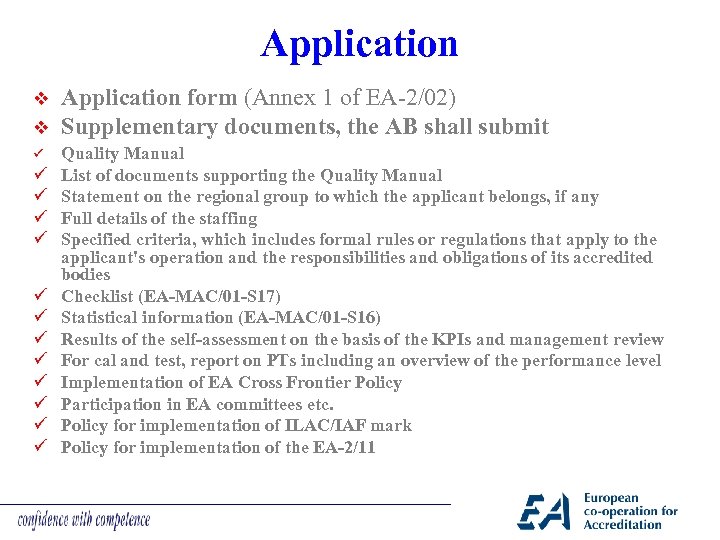 Application

❖ Application form (Annex 1 of EA-2/02)
❖ Supplementary documents, the AB shall submit
✓ Quality Manual
✓ List of documents supporting the Quality Manual
✓ Statement on the regional group to which the applicant belongs, if any
✓ Full details of the staffing
✓ Specified criteria, which includes formal rules or regulations that apply to the applicant's operation and the responsibilities and obligations of its accredited bodies
✓ Checklist (EA-MAC/01-S17)
✓ Statistical information (EA-MAC/01-S16)
✓ Results of the self-assessment on the basis of the KPIs and management review
✓ For cal and test, report on PTs including an overview of the performance level
✓ Implementation of EA Cross Frontier Policy
✓ Participation in EA committees etc.
✓ Policy for implementation of ILAC/IAF mark
✓ Policy for implementation of the EA-2/11

confidence with competence

EA European co-operation for Accreditation